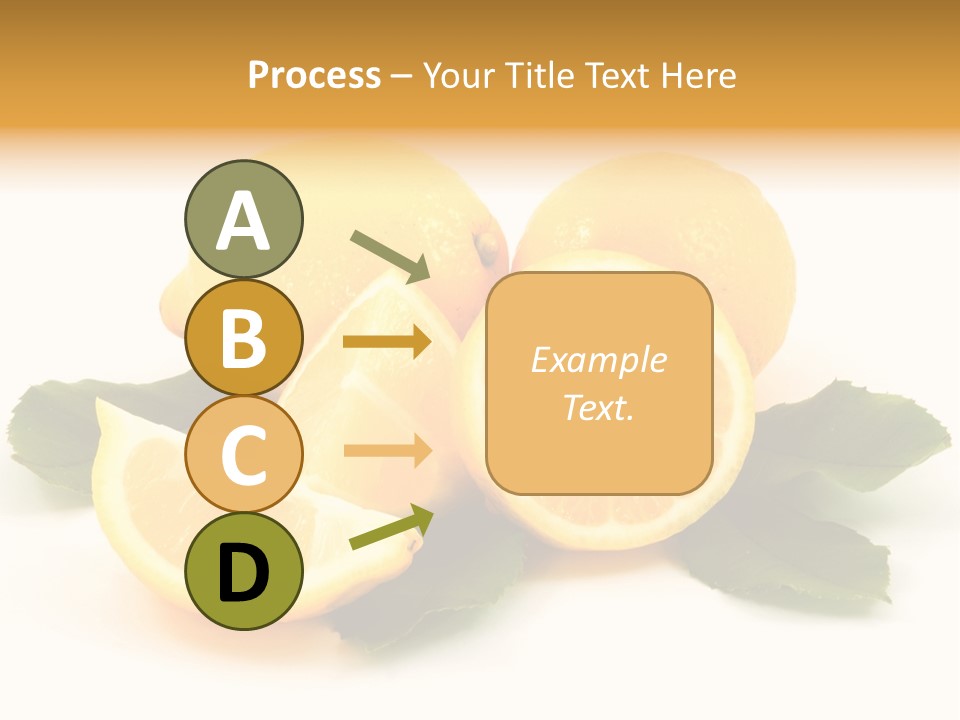 Process – Your Title Text Here

A

B

C

D

Example Text.